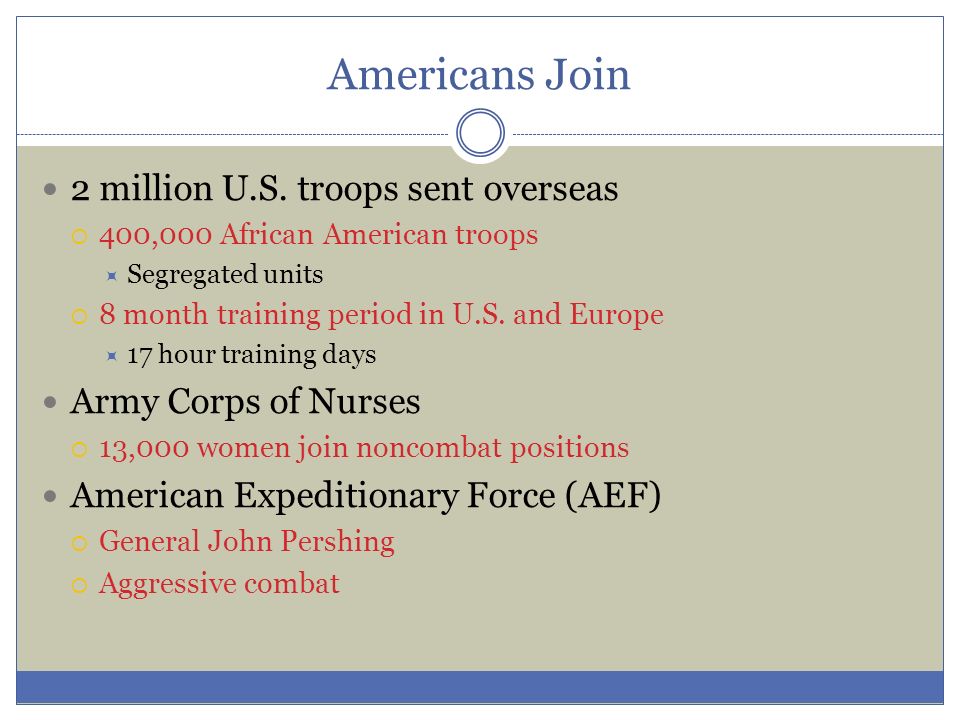 Americans Join

- 2 million U.S. troops sent overseas
  - 400,000 African American troops
    - Segregated units
  - 8 month training period in U.S. and Europe
    - 17 hour training days
- Army Corps of Nurses
  - 13,000 women join noncombat positions
- American Expeditionary Force (AEF)
  - General John Pershing
  - Aggressive combat